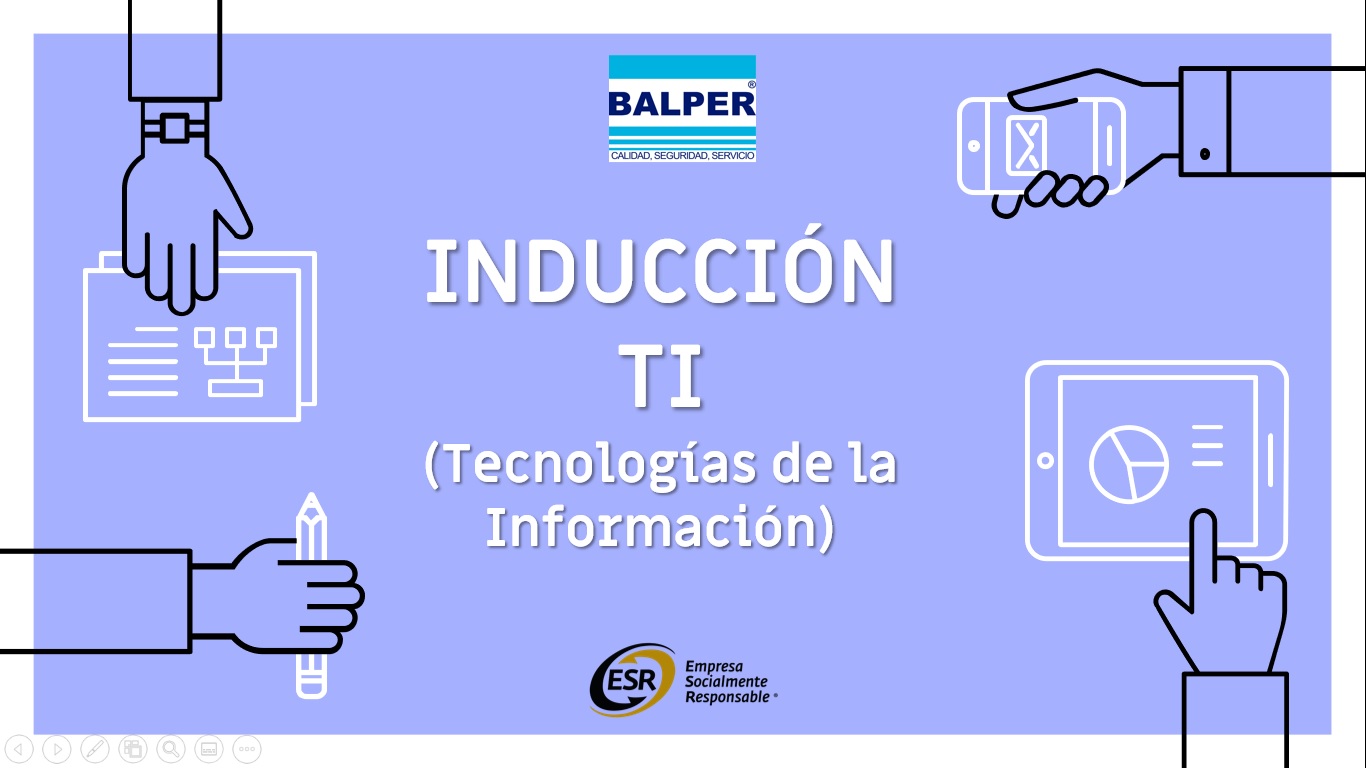 BALPER®
CALIDAD, SEGURIDAD, SERVICIO

INDUCCIÓN
TI
(Tecnologías de la Información)

ESR
Empresa
Socialmente
Responsable®